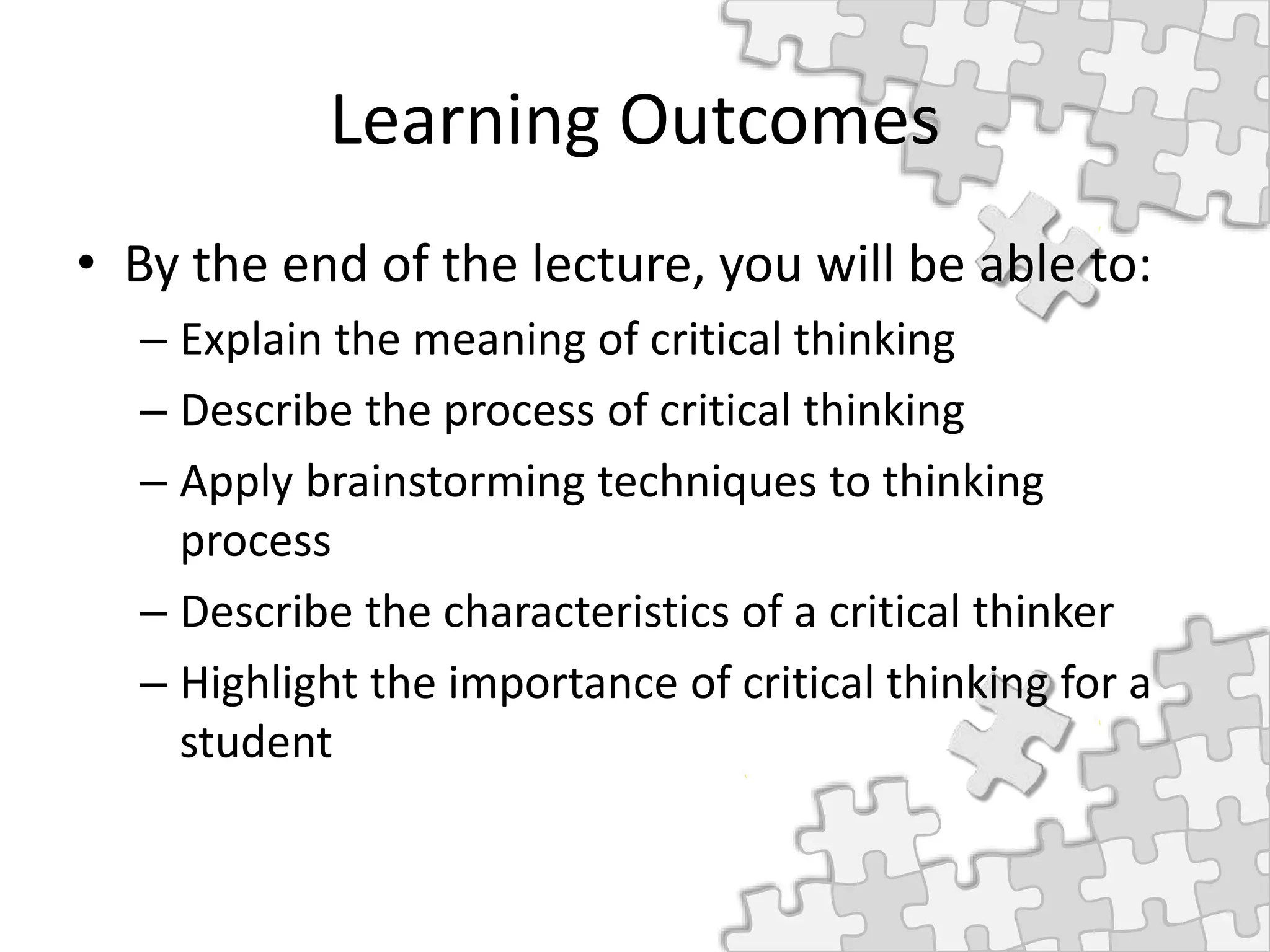 Learning Outcomes

• By the end of the lecture, you will be able to:
– Explain the meaning of critical thinking
– Describe the process of critical thinking
– Apply brainstorming techniques to thinking process
– Describe the characteristics of a critical thinker
– Highlight the importance of critical thinking for a student